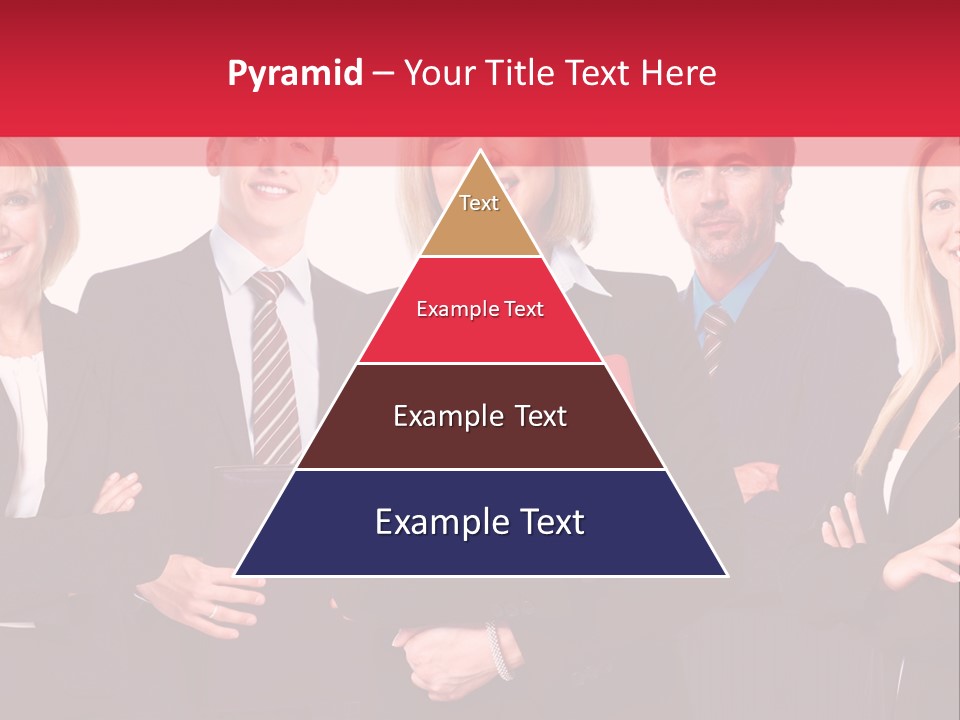 Pyramid – Your Title Text Here

Text

Example Text

Example Text

Example Text